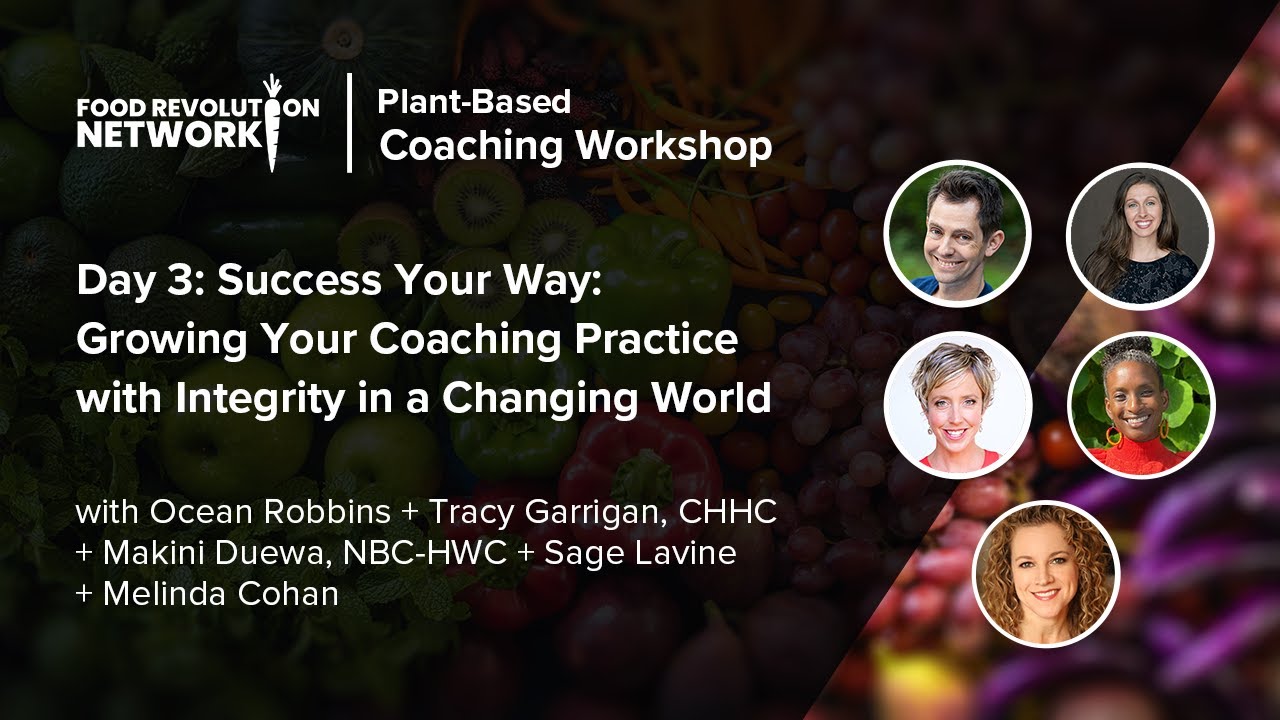 FOOD REVOLUTION NETWORK

Plant-Based Coaching Workshop

Day 3: Success Your Way: Growing Your Coaching Practice with Integrity in a Changing World

with Ocean Robbins + Tracy Garrigan, CHHC + Makini Duewa, NBC-HWC + Sage Lavine + Melinda Cohan